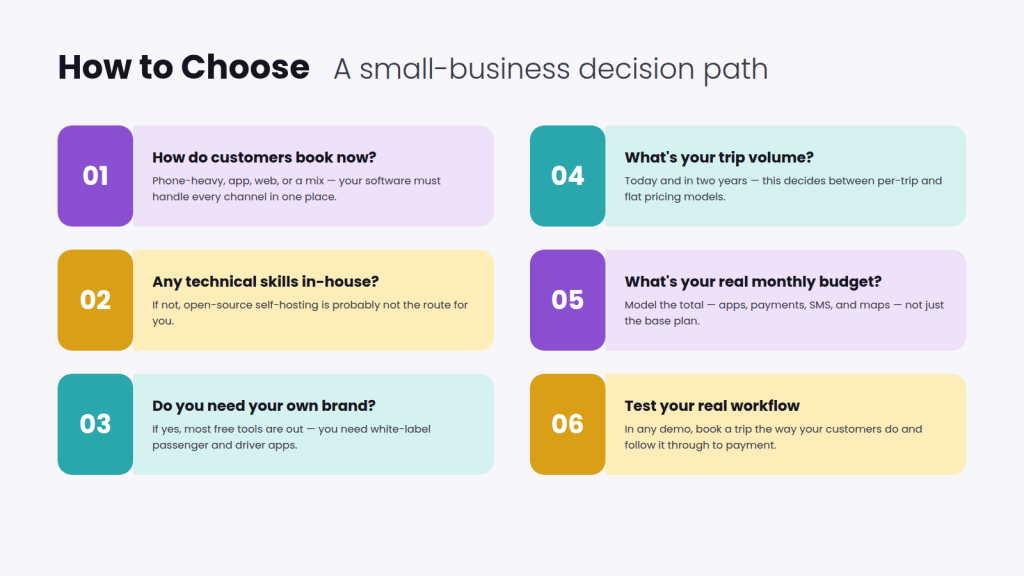 How to Choose A small-business decision path

01
How do customers book now?
Phone-heavy, app, web, or a mix — your software must handle every channel in one place.

02
Any technical skills in-house?
If not, open-source self-hosting is probably not the route for you.

03
Do you need your own brand?
If yes, most free tools are out — you need white-label passenger and driver apps.

04
What's your trip volume?
Today and in two years — this decides between per-trip and flat pricing models.

05
What's your real monthly budget?
Model the total — apps, payments, SMS, and maps — not just the base plan.

06
Test your real workflow
In any demo, book a trip the way your customers do and follow it through to payment.